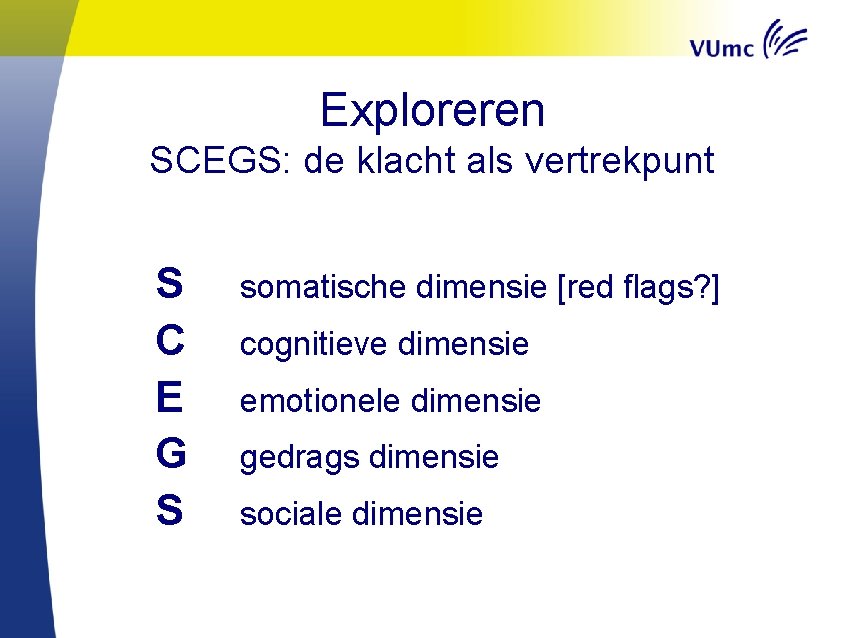 VUmc

Exploreren
SCEGS: de klacht als vertrekpunt

S somatische dimensie [red flags?]
C cognitieve dimensie
E emotionele dimensie
G gedrags dimensie
S sociale dimensie